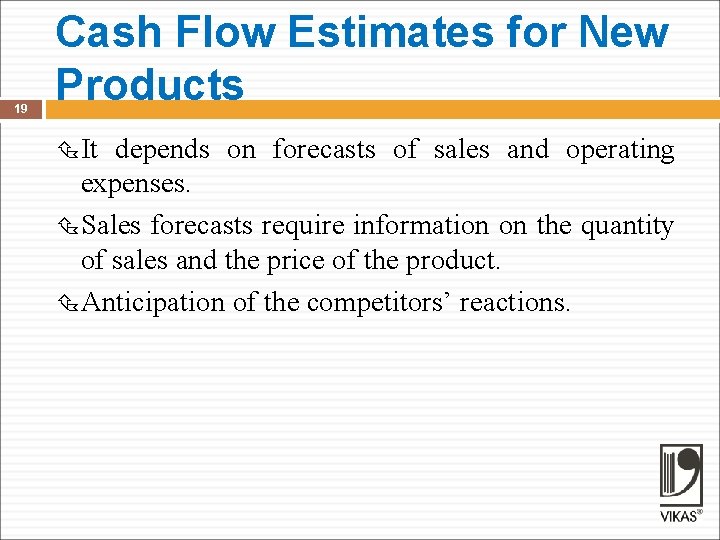 Cash Flow Estimates for New Products

19

It depends on forecasts of sales and operating expenses.

Sales forecasts require information on the quantity of sales and the price of the product.

Anticipation of the competitors' reactions.

VIKAS®